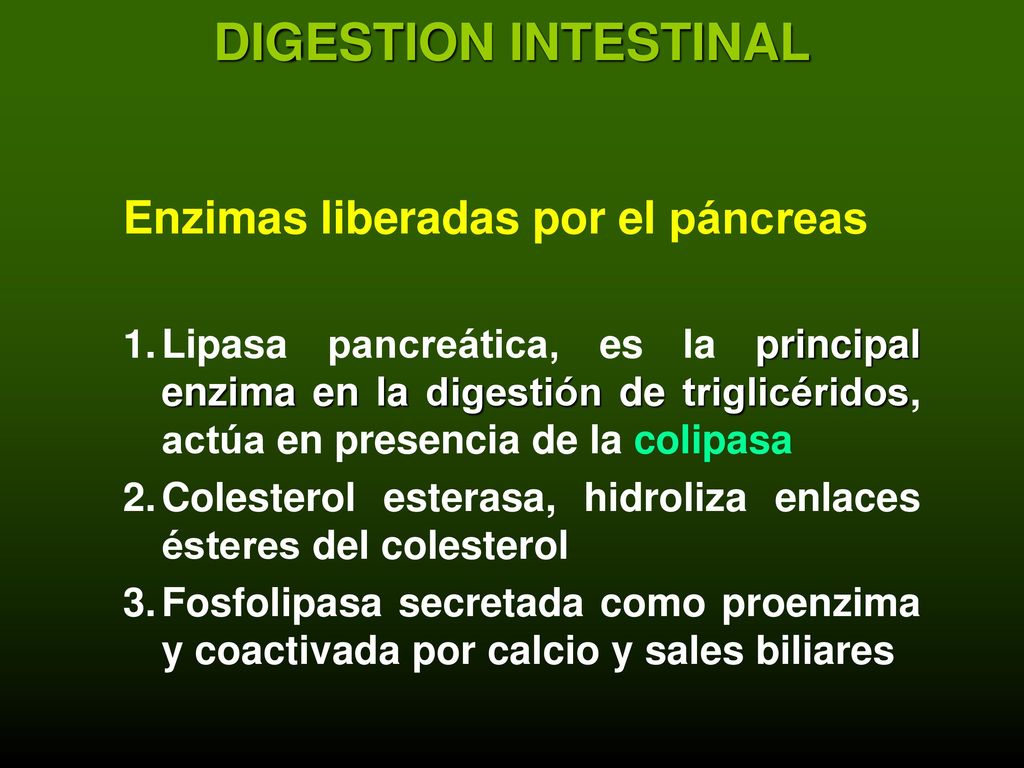 DIGESTION INTESTINAL

Enzimas liberadas por el páncreas

1. Lipasa pancreática, es la principal enzima en la digestión de triglicéridos, actúa en presencia de la colipasa
2. Colesterol esterasa, hidroliza enlaces ésteres del colesterol
3. Fosfolipasa secretada como proenzima y coactivada por calcio y sales biliares